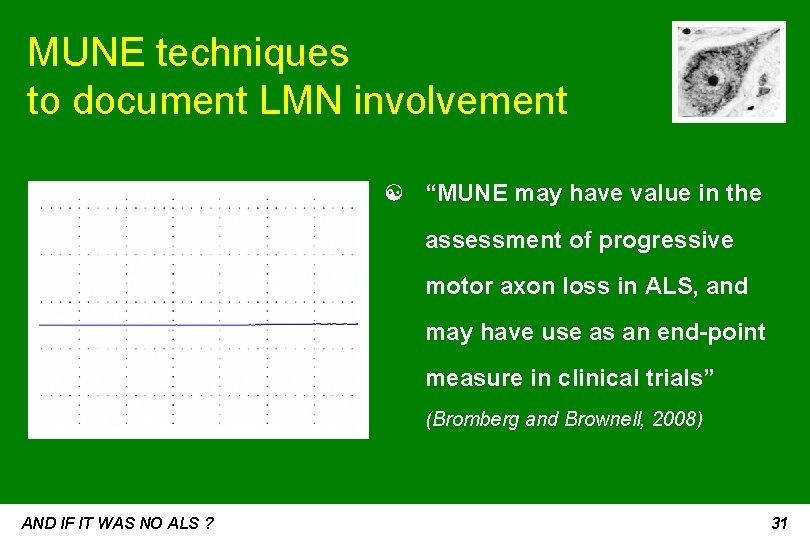 MUNE techniques
to document LMN involvement

“MUNE may have value in the assessment of progressive motor axon loss in ALS, and may have use as an end-point measure in clinical trials”
(Bromberg and Brownell, 2008)

AND IF IT WAS NO ALS ?

31